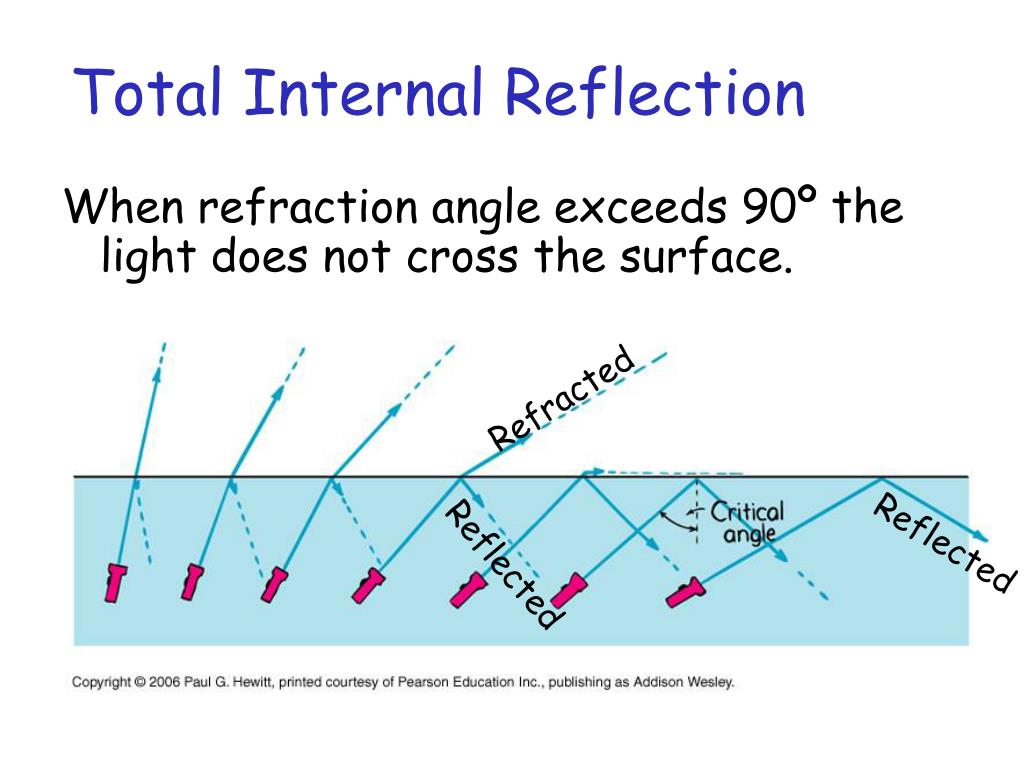 Total Internal Reflection

When refraction angle exceeds 90º the light does not cross the surface.

Refracted

Reflected

Critical angle

Reflected

Copyright © 2006 Paul G. Hewitt, printed courtesy of Pearson Education Inc., publishing as Addison Wesley.